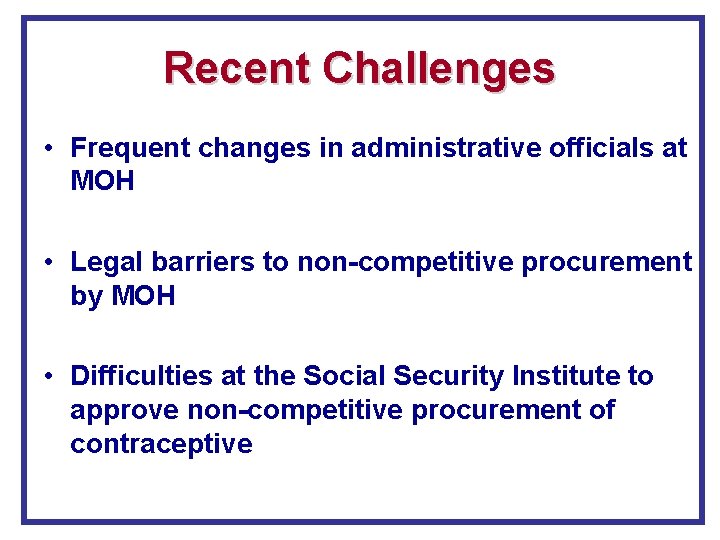 Recent Challenges

• Frequent changes in administrative officials at MOH

• Legal barriers to non-competitive procurement by MOH

• Difficulties at the Social Security Institute to approve non-competitive procurement of contraceptive